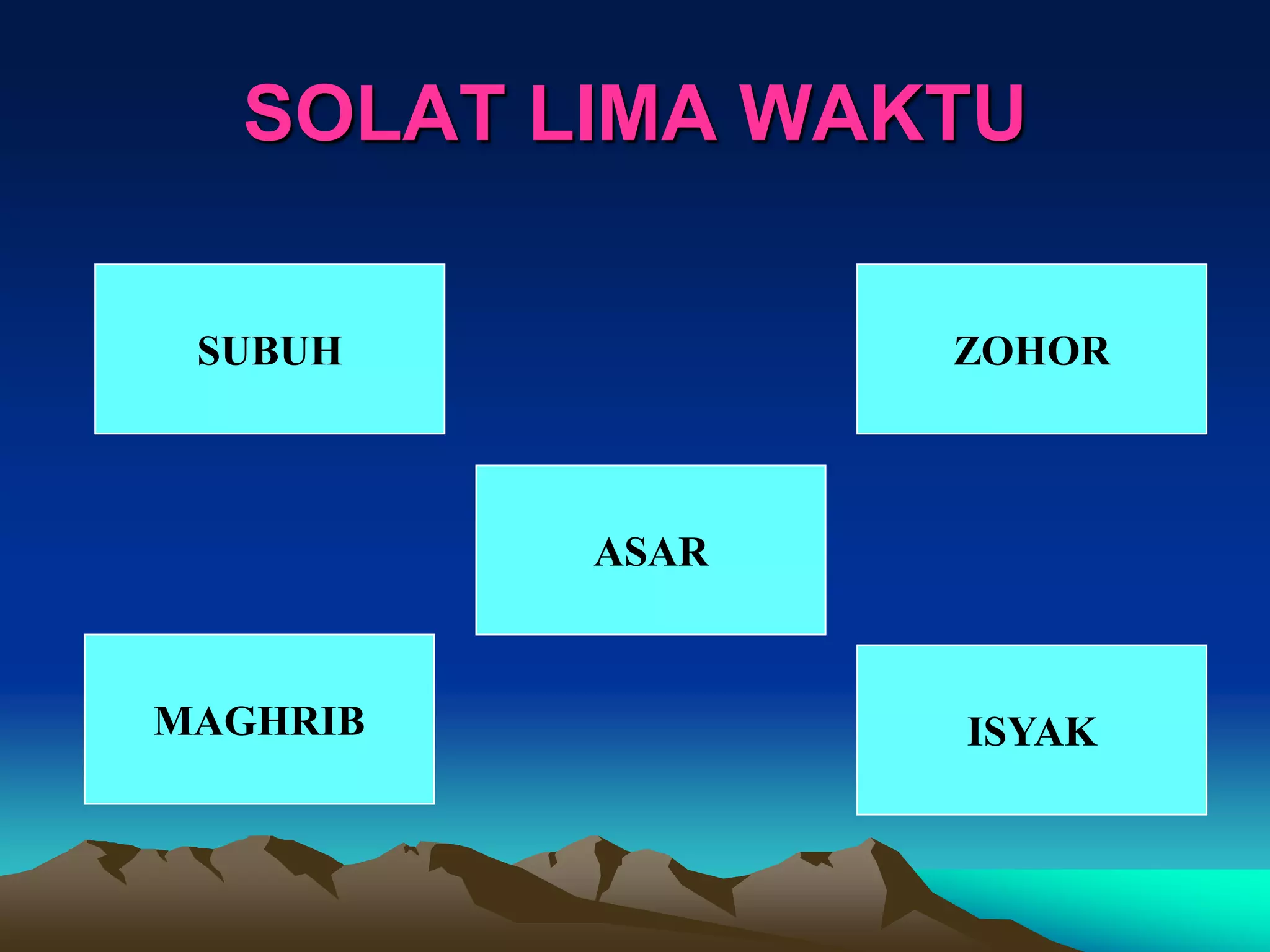 SOLAT LIMA WAKTU

SUBUH

ZOHOR

ASAR

MAGHRIB

ISYAK